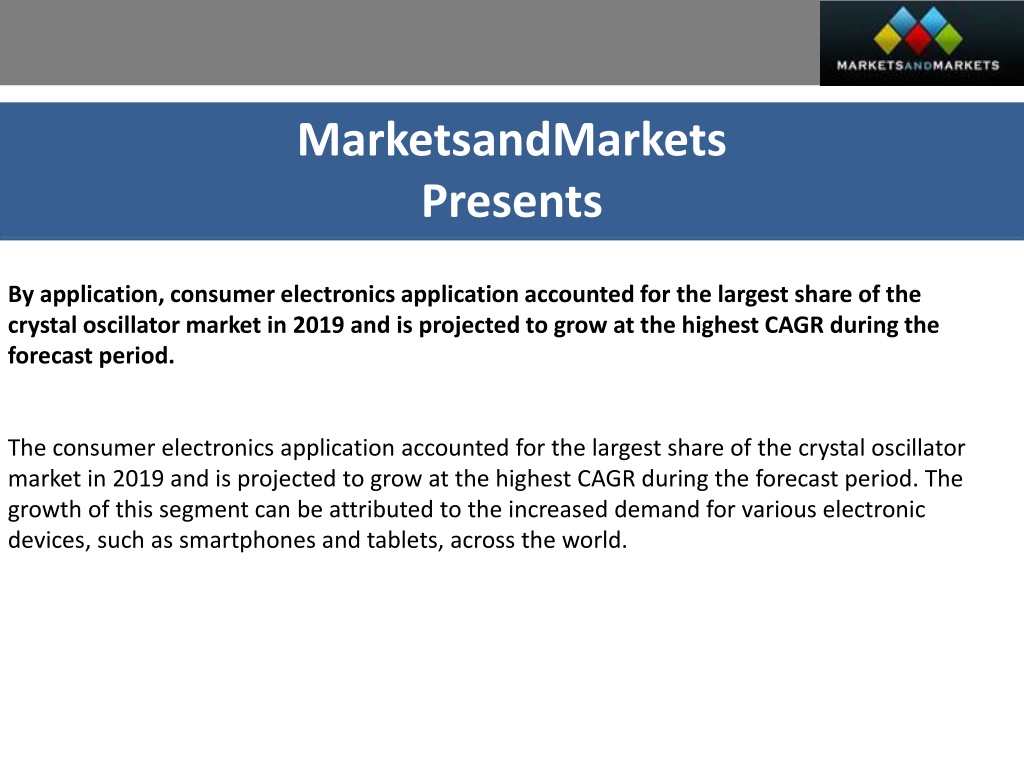 MARKETSANDMARKETS

MarketsandMarkets
Presents

By application, consumer electronics application accounted for the largest share of the crystal oscillator market in 2019 and is projected to grow at the highest CAGR during the forecast period.

The consumer electronics application accounted for the largest share of the crystal oscillator market in 2019 and is projected to grow at the highest CAGR during the forecast period. The growth of this segment can be attributed to the increased demand for various electronic devices, such as smartphones and tablets, across the world.